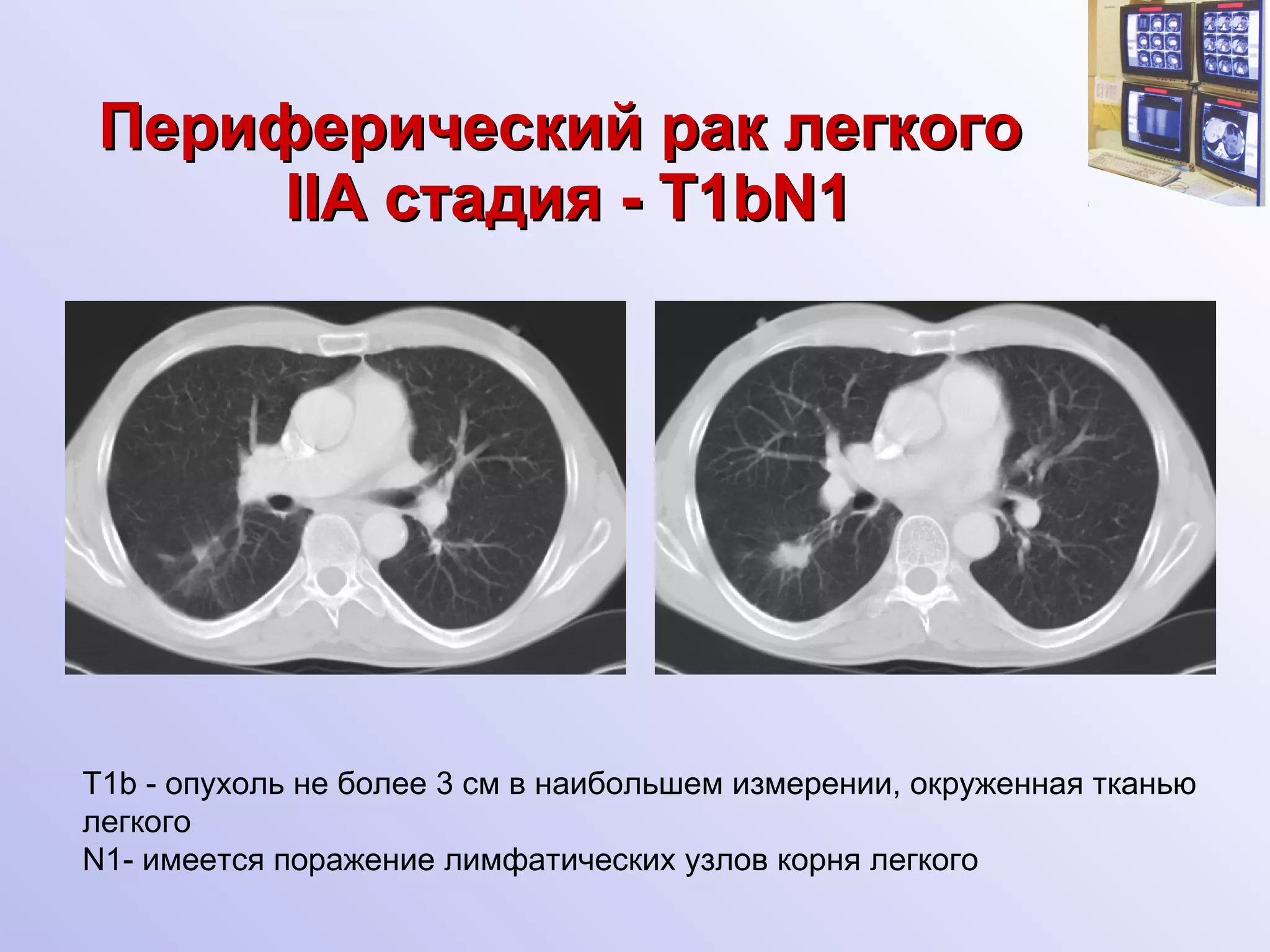 Периферический рак легкого
IIA стадия - T1bN1

T1b - опухоль не более 3 см в наибольшем измерении, окруженная тканью легкого
N1- имеется поражение лимфатических узлов корня легкого